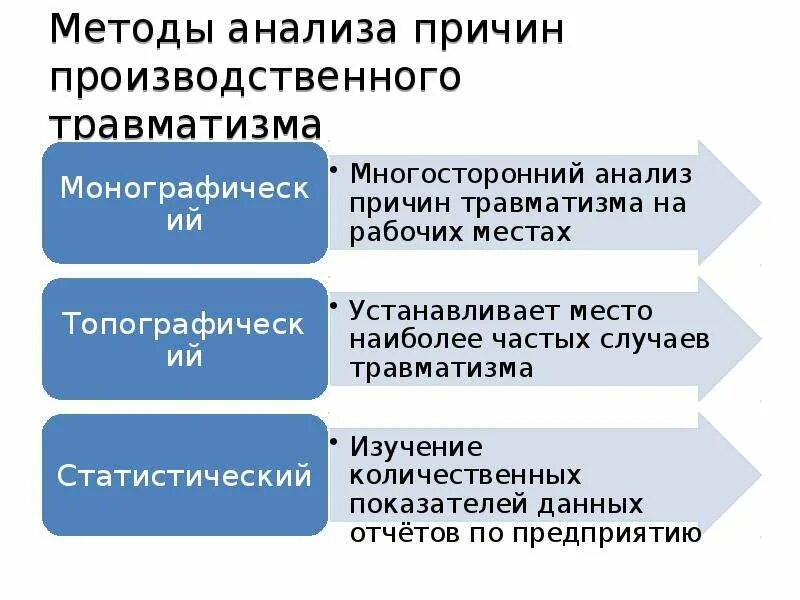 Методы анализа причин производственного травматизма

Монографический

• Многосторонний анализ причин травматизма на рабочих местах

Топографический

• Устанавливает место наиболее частых случаев травматизма

Статистический

• Изучение количественных показателей данных отчётов по предприятию